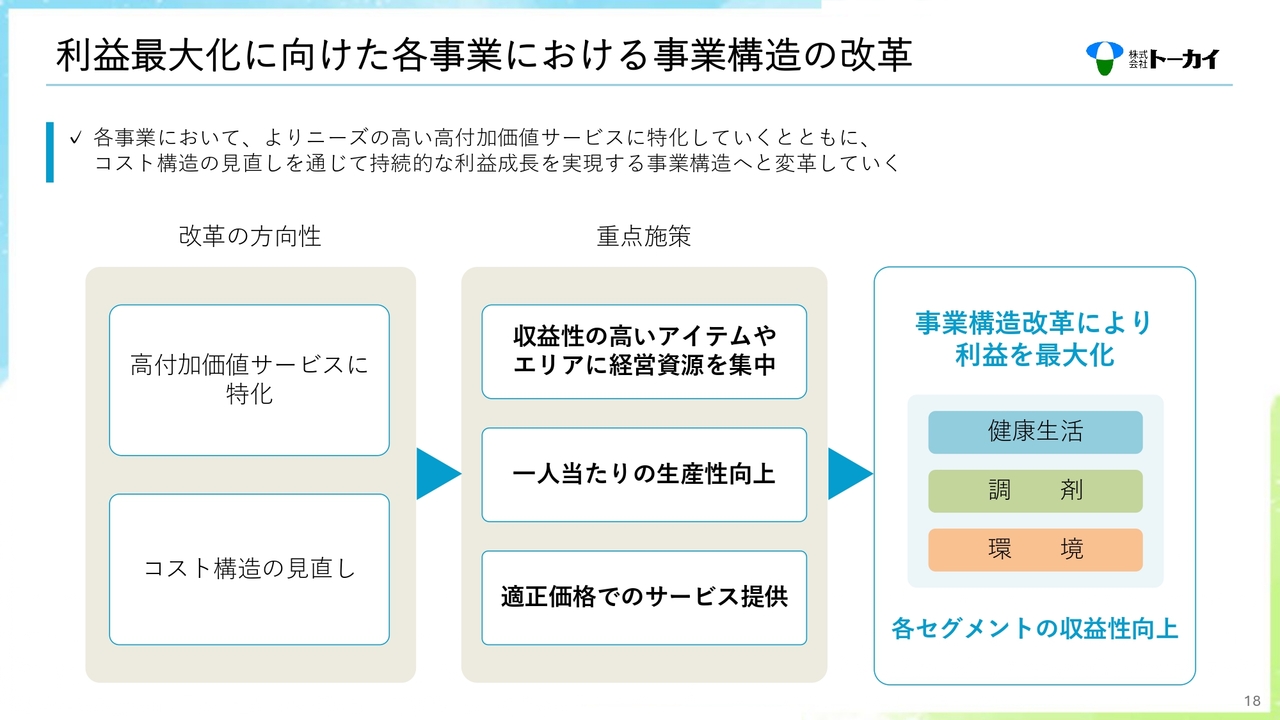 利益最大化に向けた各事業における事業構造の改革

株式会社トーカイ

✓ 各事業において、よりニーズの高い高付加価値サービスに特化していくとともに、コスト構造の見直しを通じて持続的な利益成長を実現する事業構造へと変革していく

改革の方向性

高付加価値サービスに特化

コスト構造の見直し

重点施策

収益性の高いアイテムやエリアに経営資源を集中

一人当たりの生産性向上

適正価格でのサービス提供

事業構造改革により利益を最大化

健康生活

調　剤

環　境

各セグメントの収益性向上

18